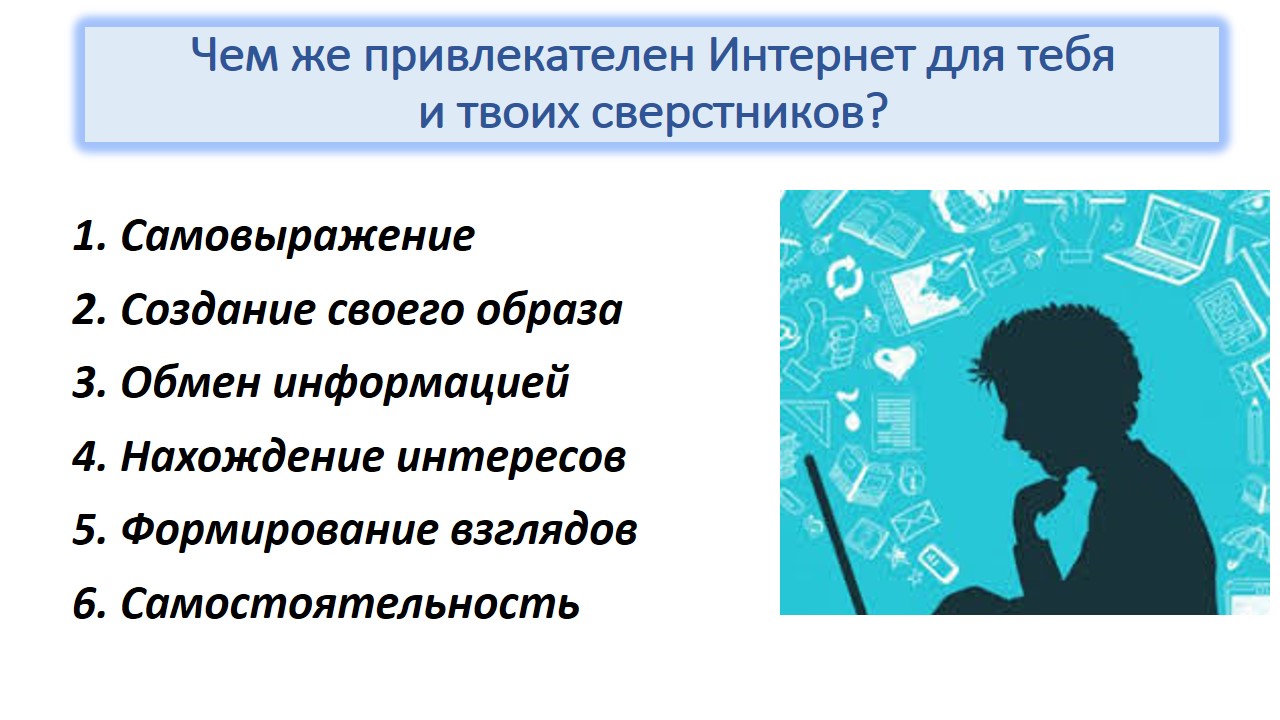 Чем же привлекателен Интернет для тебя и твоих сверстников?

1. Самовыражение
2. Создание своего образа
3. Обмен информацией
4. Нахождение интересов
5. Формирование взглядов
6. Самостоятельность